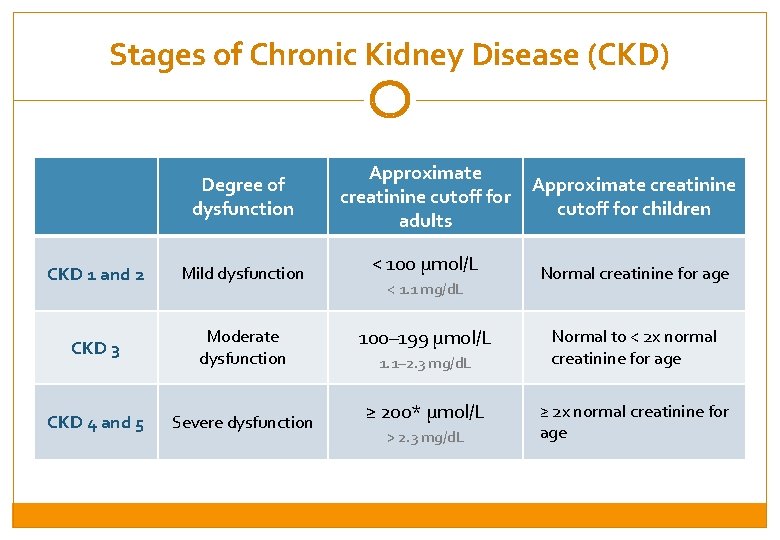 Stages of Chronic Kidney Disease (CKD)

| | Degree of dysfunction | Approximate creatinine cutoff for adults | Approximate creatinine cutoff for children |
|---|---|---|---|
| CKD 1 and 2 | Mild dysfunction | < 100 µmol/L < 1.1 mg/dL | Normal creatinine for age |
| CKD 3 | Moderate dysfunction | 100–199 µmol/L 1.1–2.3 mg/dL | Normal to < 2x normal creatinine for age |
| CKD 4 and 5 | Severe dysfunction | ≥ 200* µmol/L > 2.3 mg/dL | ≥ 2x normal creatinine for age |